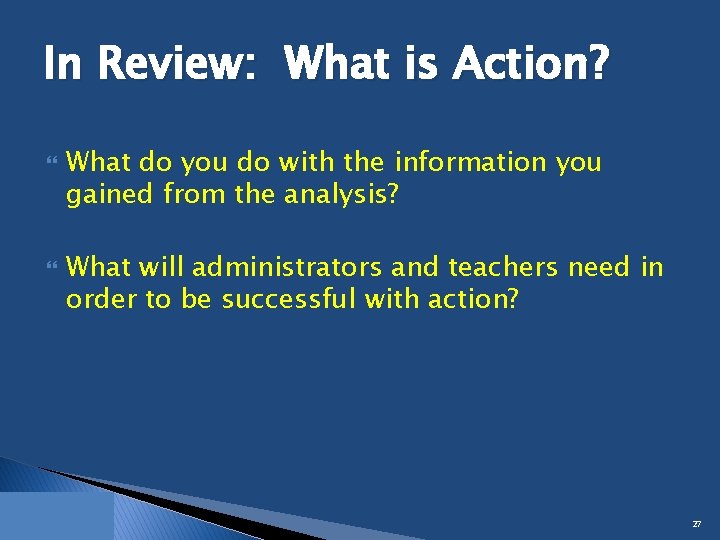 In Review: What is Action?

What do you do with the information you gained from the analysis?

What will administrators and teachers need in order to be successful with action?

27